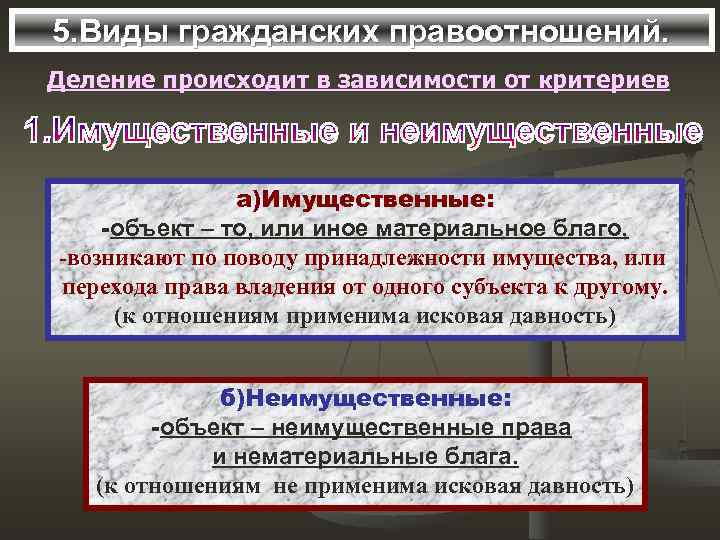 5.Виды гражданских правоотношений.

Деление происходит в зависимости от критериев

1.Имущественные и неимущественные

а)Имущественные:
-объект – то, или иное материальное благо.
-возникают по поводу принадлежности имущества, или перехода права владения от одного субъекта к другому.
(к отношениям применима исковая давность)

б)Неимущественные:
-объект – неимущественные права и нематериальные блага.
(к отношениям не применима исковая давность)